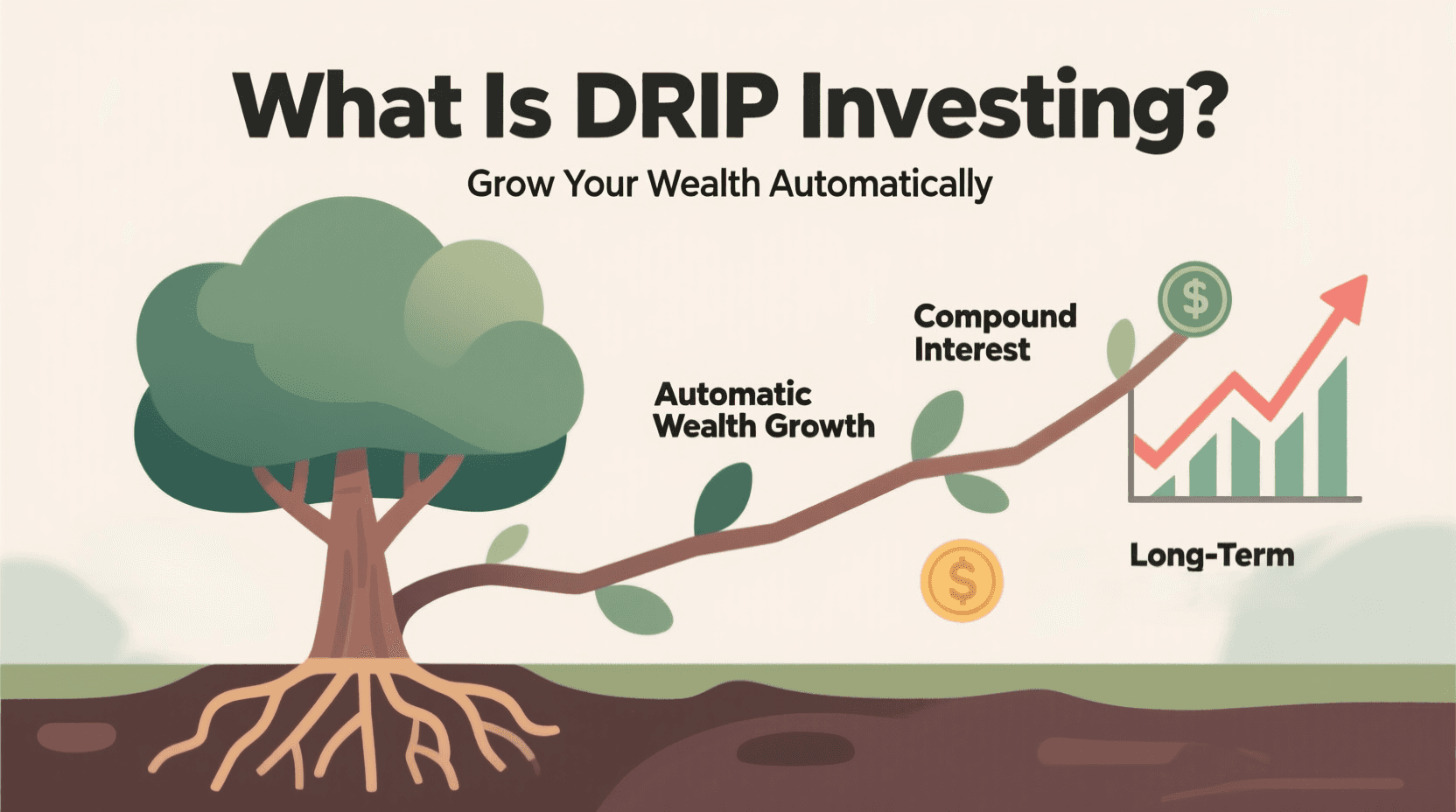 What Is DRIP Investing?

Grow Your Wealth Automatically

Automatic Wealth Growth

Compound Interest

$

$

Long-Term